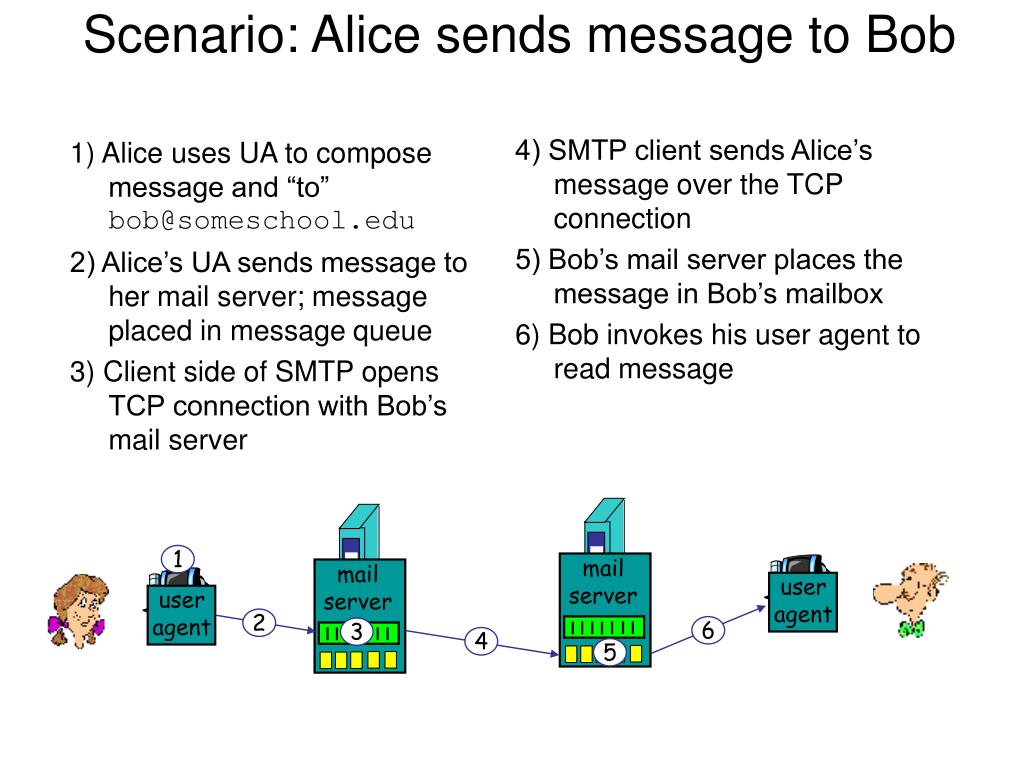 Scenario: Alice sends message to Bob

1) Alice uses UA to compose message and “to” bob@someschool.edu

2) Alice’s UA sends message to her mail server; message placed in message queue

3) Client side of SMTP opens TCP connection with Bob’s mail server

4) SMTP client sends Alice’s message over the TCP connection

5) Bob’s mail server places the message in Bob’s mailbox

6) Bob invokes his user agent to read message

1
user agent
2
mail server
3
4
mail server
5
6
user agent